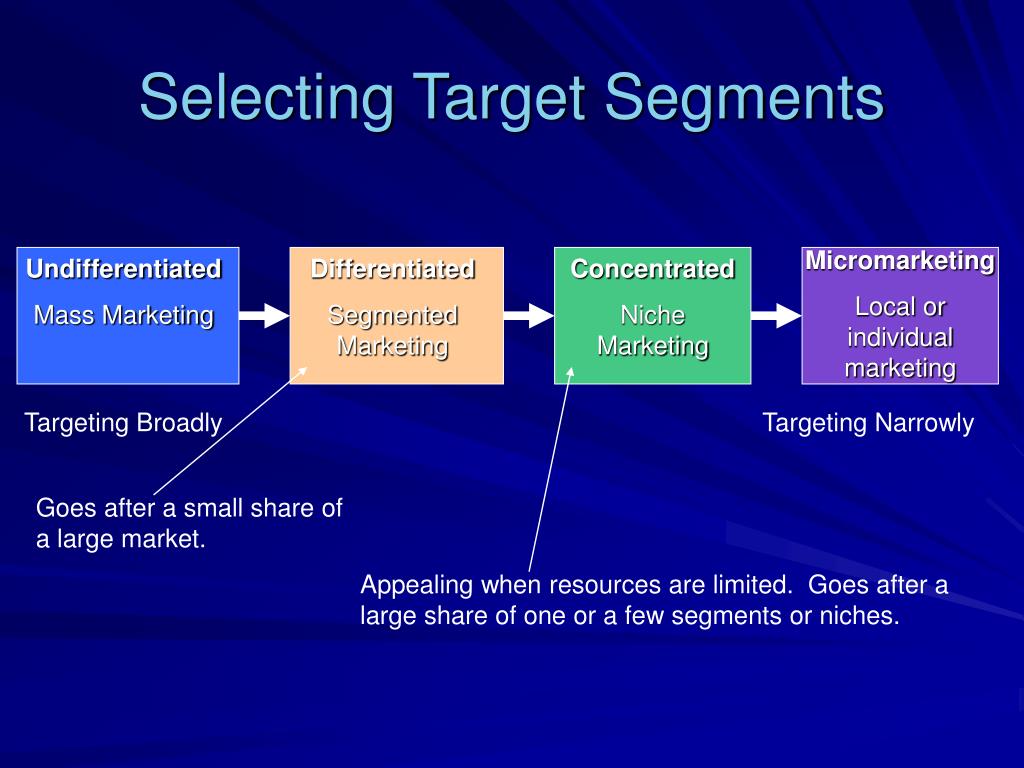 Selecting Target Segments

Undifferentiated

Mass Marketing

Differentiated

Segmented Marketing

Concentrated

Niche Marketing

Micromarketing

Local or individual marketing

Targeting Broadly

Targeting Narrowly

Goes after a small share of a large market.

Appealing when resources are limited. Goes after a large share of one or a few segments or niches.